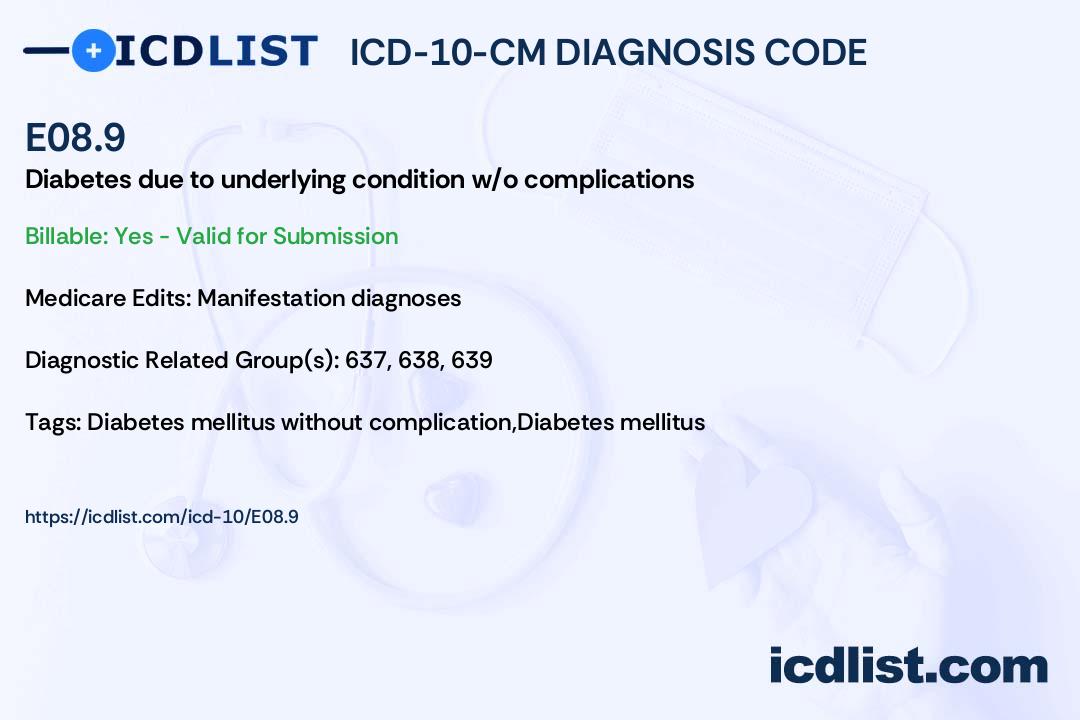 ICDLIST ICD-10-CM DIAGNOSIS CODE

E08.9

Diabetes due to underlying condition w/o complications

Billable: Yes - Valid for Submission

Medicare Edits: Manifestation diagnoses

Diagnostic Related Group(s): 637, 638, 639

Tags: Diabetes mellitus without complication,Diabetes mellitus

https://icdlist.com/icd-10/E08.9

icdlist.com